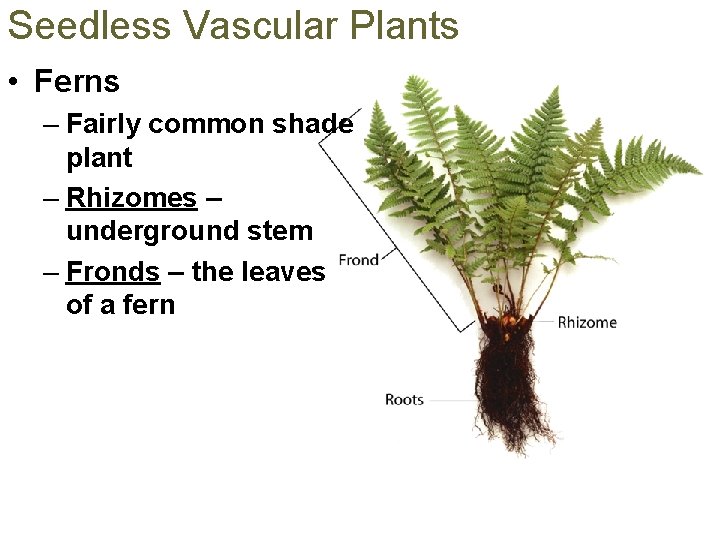 Seedless Vascular Plants

• Ferns
– Fairly common shade plant
– Rhizomes – underground stem
– Fronds – the leaves of a fern

Frond
Rhizome
Roots